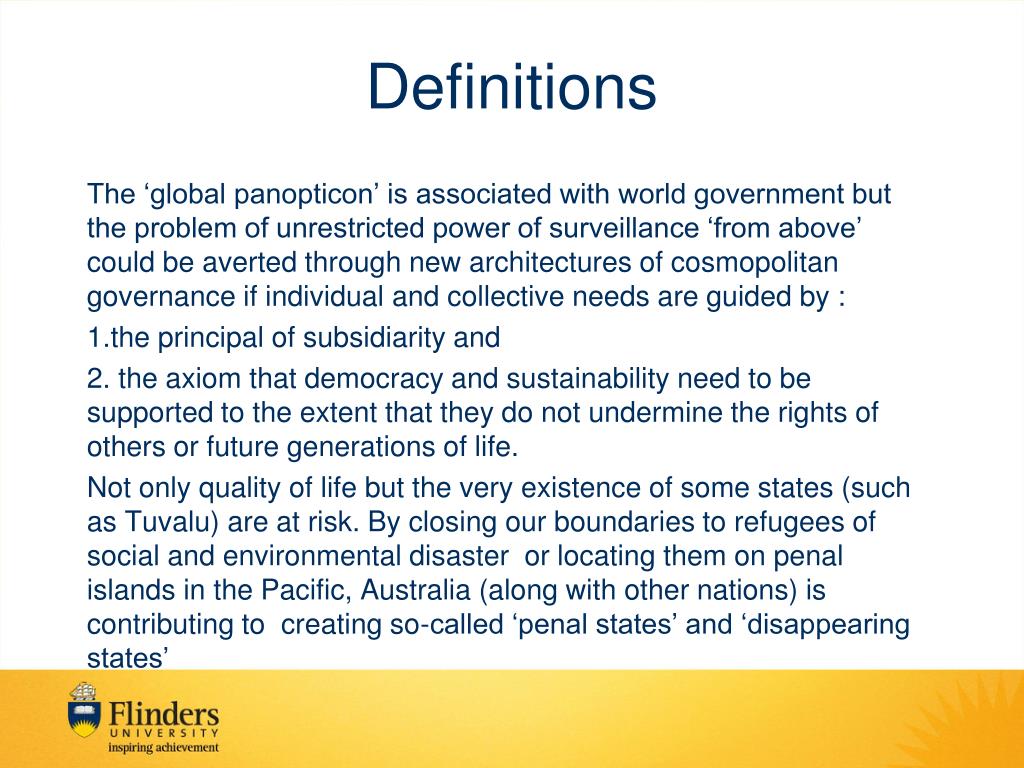 Definitions

The ‘global panopticon’ is associated with world government but the problem of unrestricted power of surveillance ‘from above’ could be averted through new architectures of cosmopolitan governance if individual and collective needs are guided by :

1.the principal of subsidiarity and

2. the axiom that democracy and sustainability need to be supported to the extent that they do not undermine the rights of others or future generations of life.

Not only quality of life but the very existence of some states (such as Tuvalu) are at risk. By closing our boundaries to refugees of social and environmental disaster or locating them on penal islands in the Pacific, Australia (along with other nations) is contributing to creating so-called ‘penal states’ and ‘disappearing states’

Flinders
UNIVERSITY
inspiring achievement